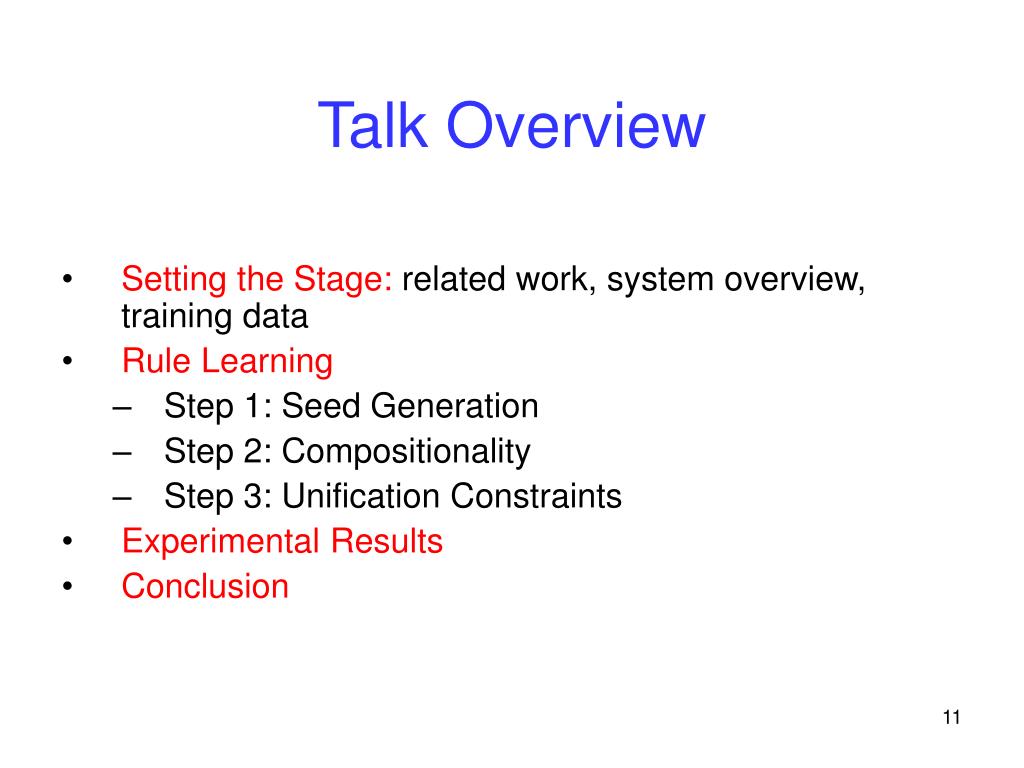 Talk Overview

• Setting the Stage: related work, system overview, training data
• Rule Learning
  – Step 1: Seed Generation
  – Step 2: Compositionality
  – Step 3: Unification Constraints
• Experimental Results
• Conclusion

11